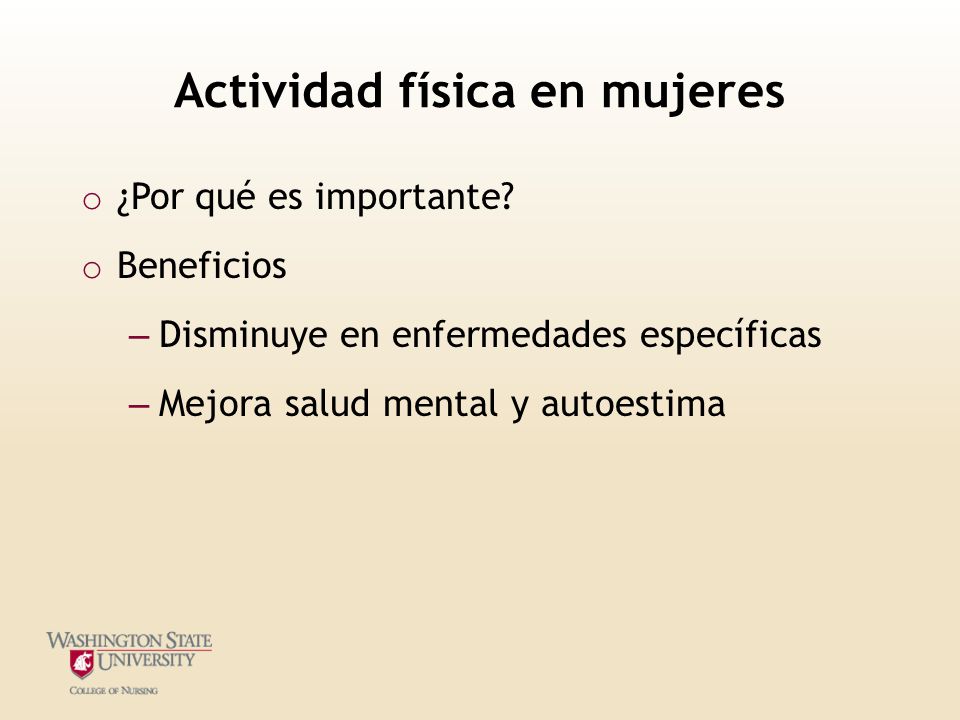 Actividad física en mujeres

o ¿Por qué es importante?

o Beneficios

– Disminuye en enfermedades específicas

– Mejora salud mental y autoestima

WASHINGTON STATE UNIVERSITY
COLLEGE OF NURSING